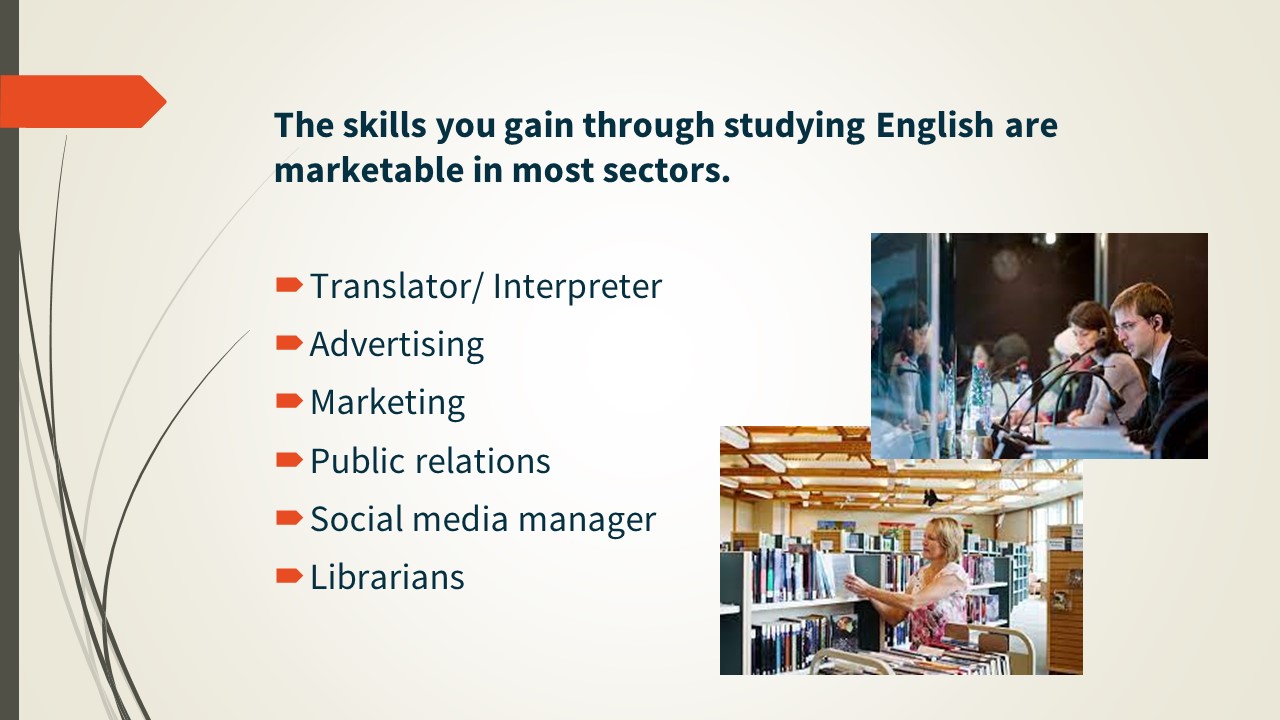 The skills you gain through studying English are marketable in most sectors.

Translator/ Interpreter
Advertising
Marketing
Public relations
Social media manager
Librarians